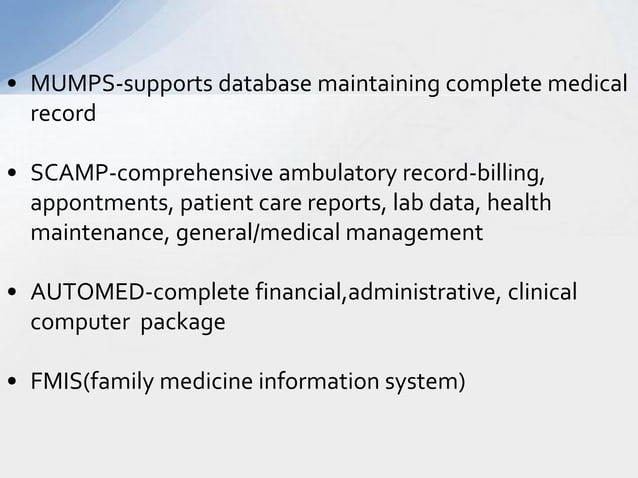 • MUMPS-supports database maintaining complete medical record

• SCAMP-comprehensive ambulatory record-billing, appontments, patient care reports, lab data, health maintenance, general/medical management

• AUTOMED-complete financial,administrative, clinical computer package

• FMIS(family medicine information system)